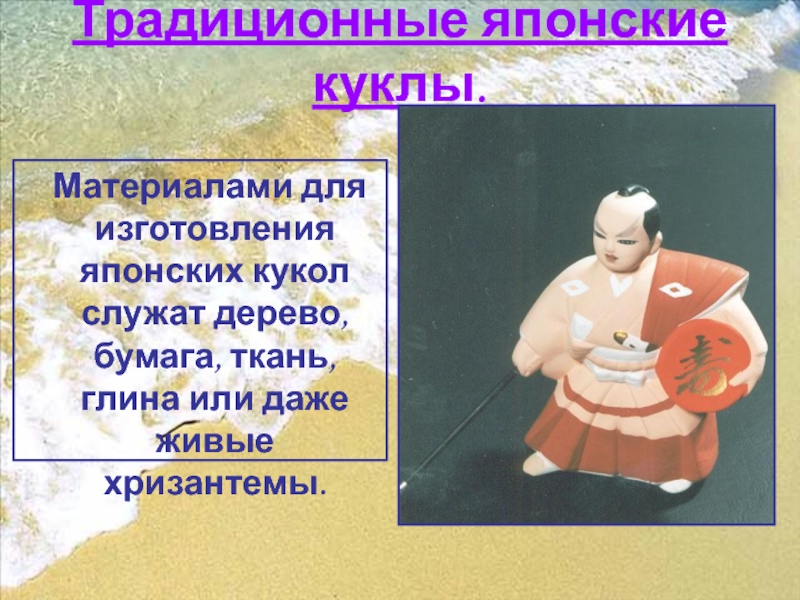 Традиционные японские куклы.

Материалами для изготовления японских кукол служат дерево, бумага, ткань, глина или даже живые хризантемы.

寿